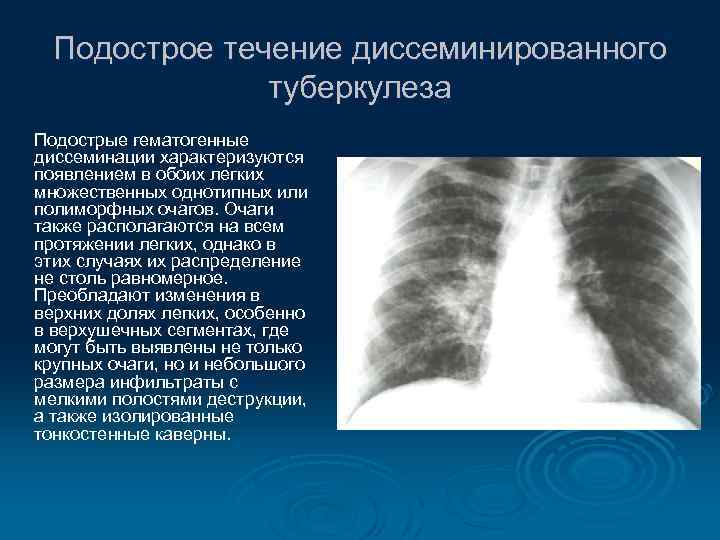 Подострое течение диссеминированного туберкулеза

Подострые гематогенные диссеминации характеризуются появлением в обоих легких множественных однотипных или полиморфных очагов. Очаги также располагаются на всем протяжении легких, однако в этих случаях их распределение не столь равномерное. Преобладают изменения в верхних долях легких, особенно в верхушечных сегментах, где могут быть выявлены не только крупных очаги, но и небольшого размера инфильтраты с мелкими полостями деструкции, а также изолированные тонкостенные каверны.